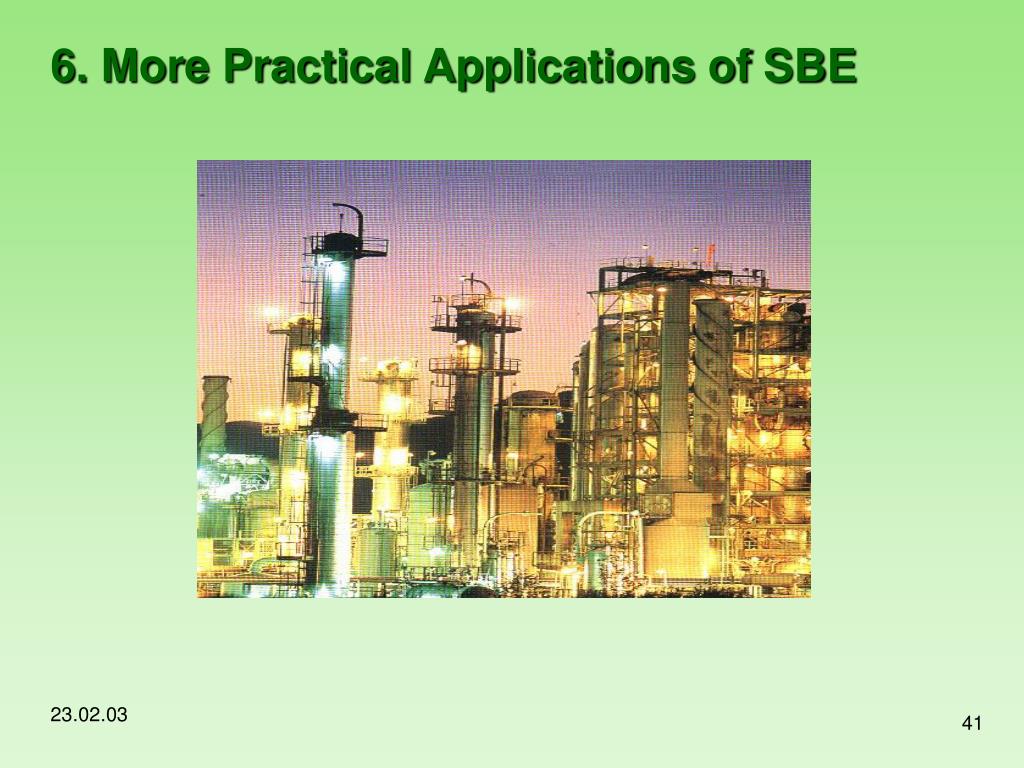 6. More Practical Applications of SBE

23.02.03

41